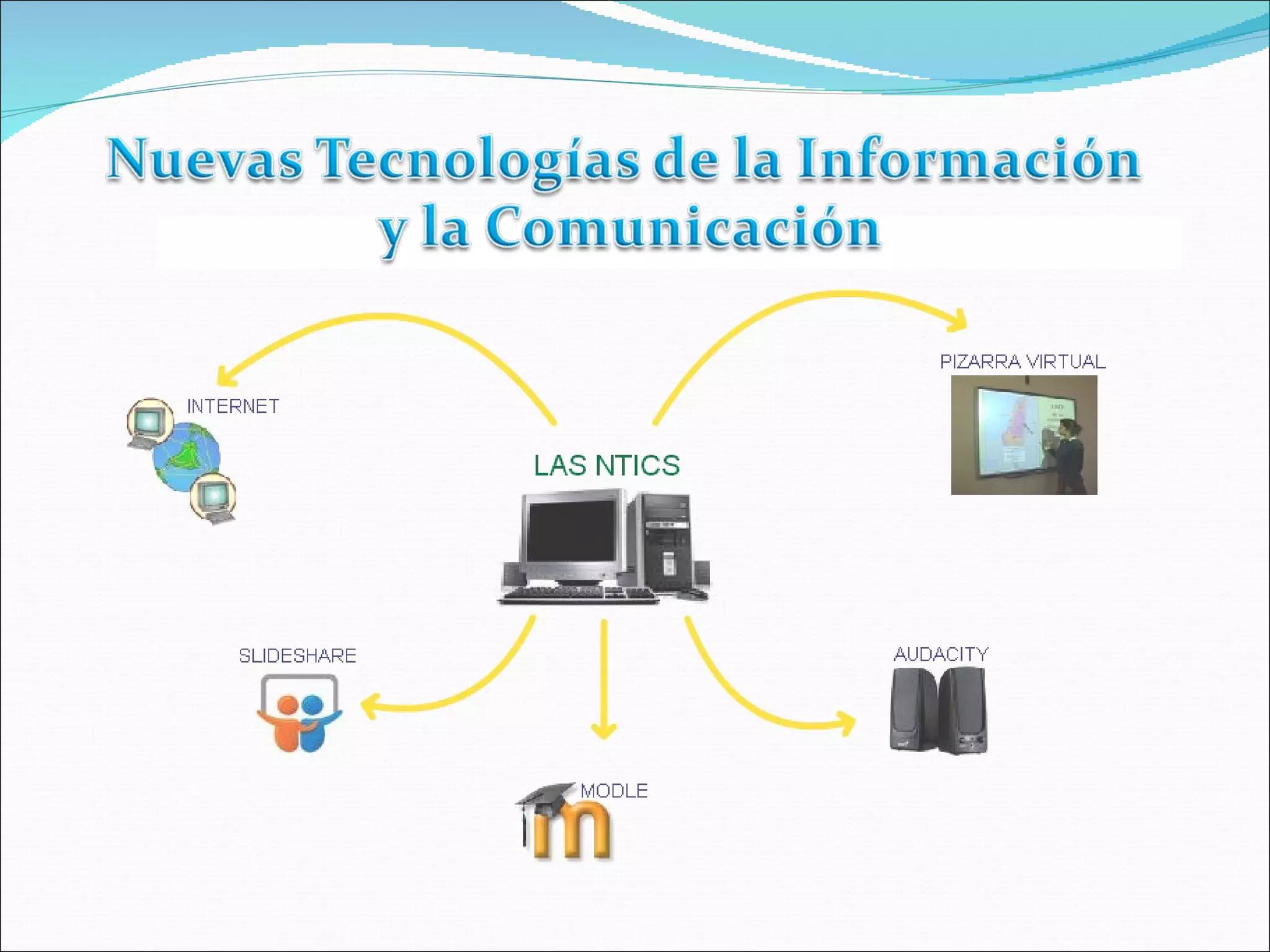 Nuevas Tecnologías de la Información y la Comunicación

INTERNET

PIZARRA VIRTUAL

LAS NTICS

SLIDESHARE

AUDACITY

MODLE